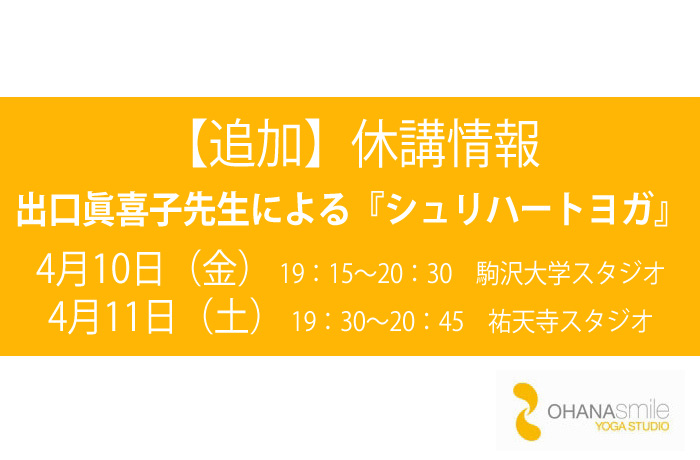 【追加】休講情報

出口眞喜子先生による『シュリハートヨガ』

4月10日（金） 19：15～20：30 駒沢大学スタジオ
4月11日（土） 19：30～20：45 祐天寺スタジオ

OHANAsmile
YOGA STUDIO